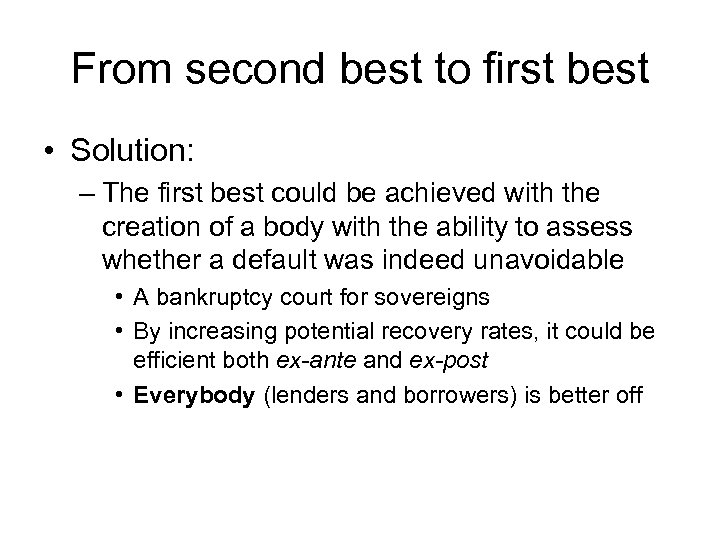 From second best to first best

• Solution:

– The first best could be achieved with the creation of a body with the ability to assess whether a default was indeed unavoidable

• A bankruptcy court for sovereigns

• By increasing potential recovery rates, it could be efficient both ex-ante and ex-post

• Everybody (lenders and borrowers) is better off